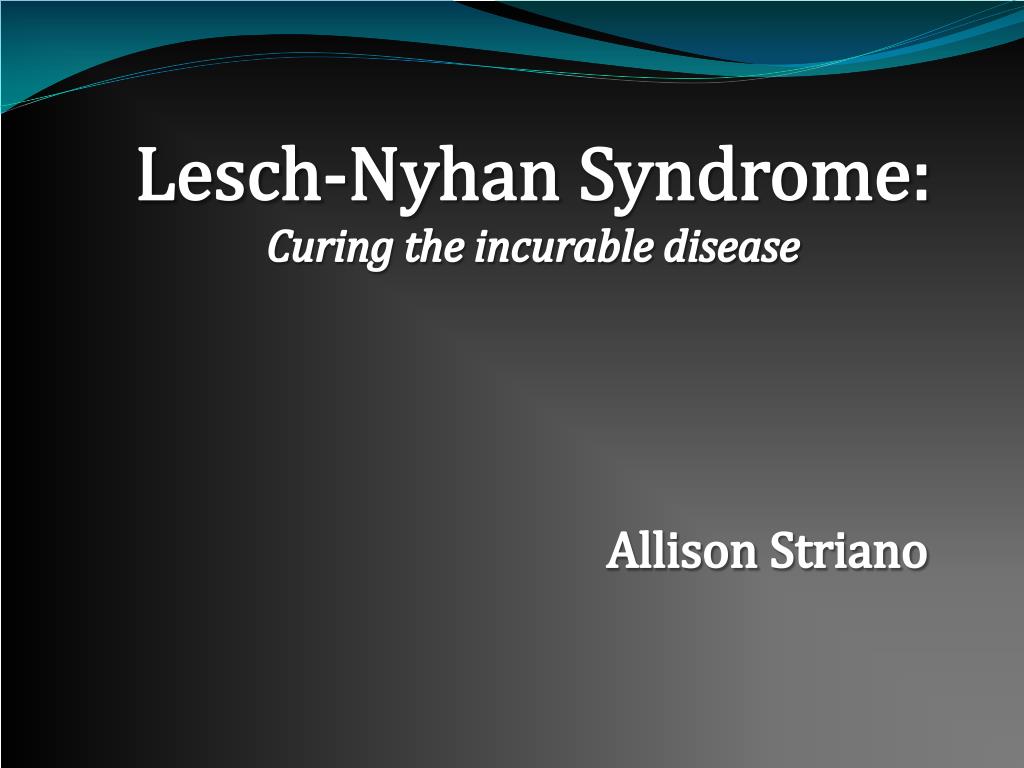 Lesch-Nyhan Syndrome:
Curing the incurable disease

Allison Striano